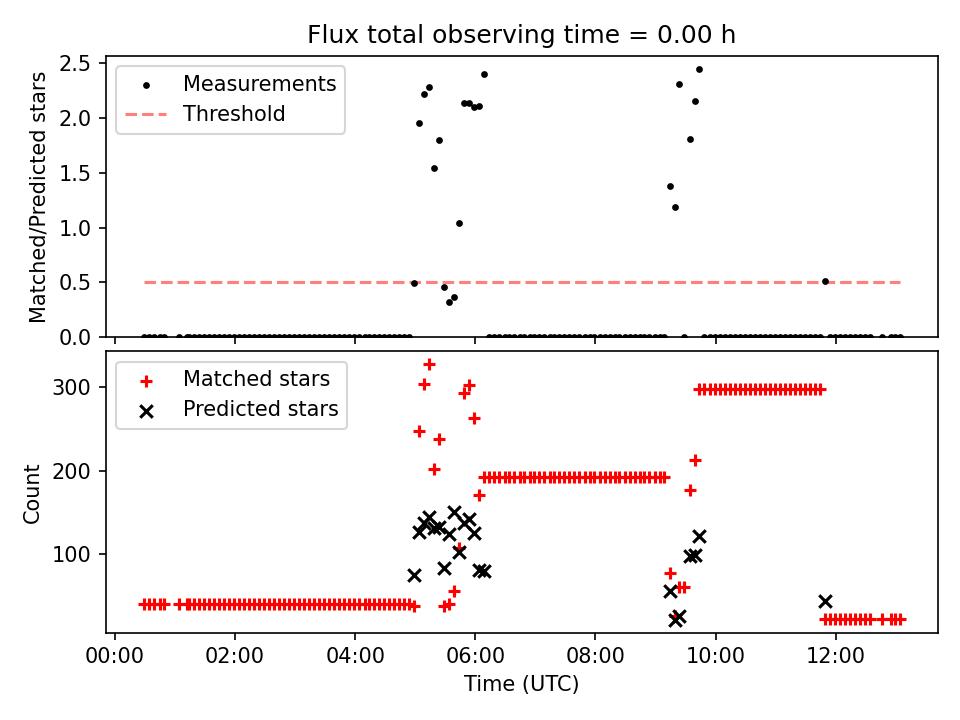 Flux total observing time = 0.00 h

Measurements
Threshold

Matched/Predicted stars

2.5
2.0
1.5
1.0
0.5
0.0

Matched stars
Predicted stars

Count

300
200
100

00:00
02:00
04:00
06:00
08:00
10:00
12:00

Time (UTC)